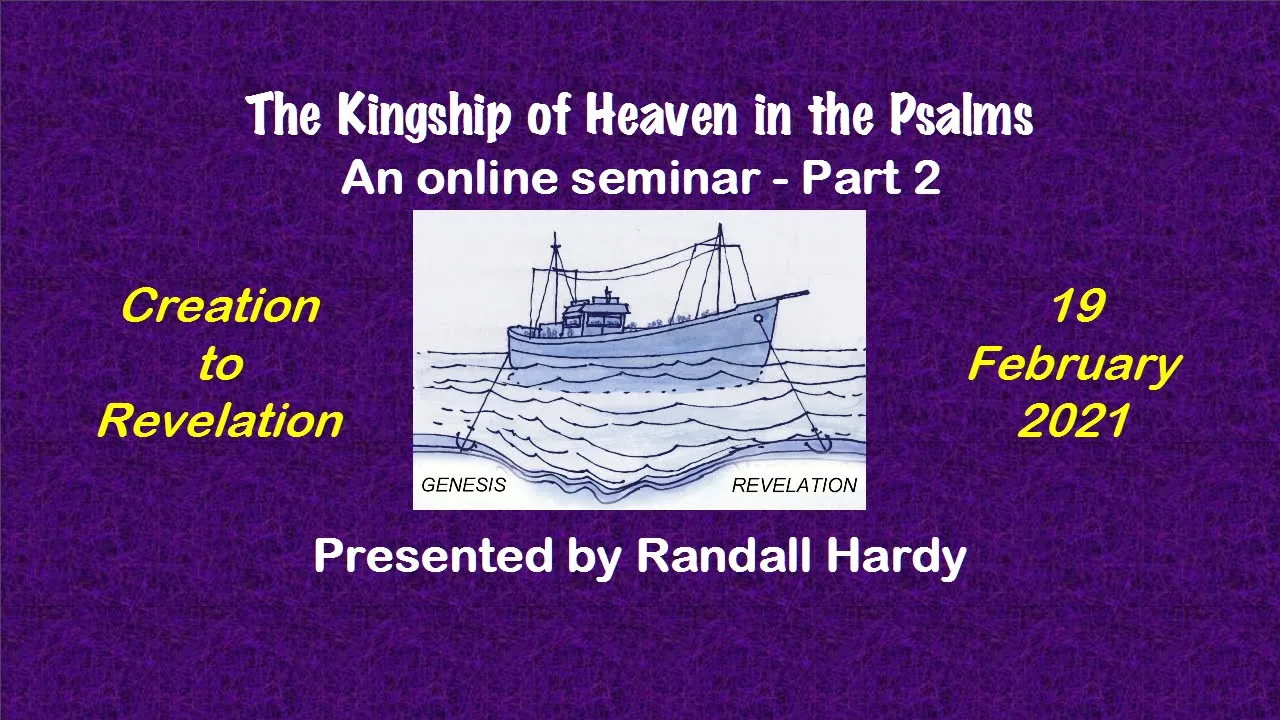 The Kingship of Heaven in the Psalms
An online seminar - Part 2

Creation
to
Revelation

GENESIS

REVELATION

19
February
2021

Presented by Randall Hardy